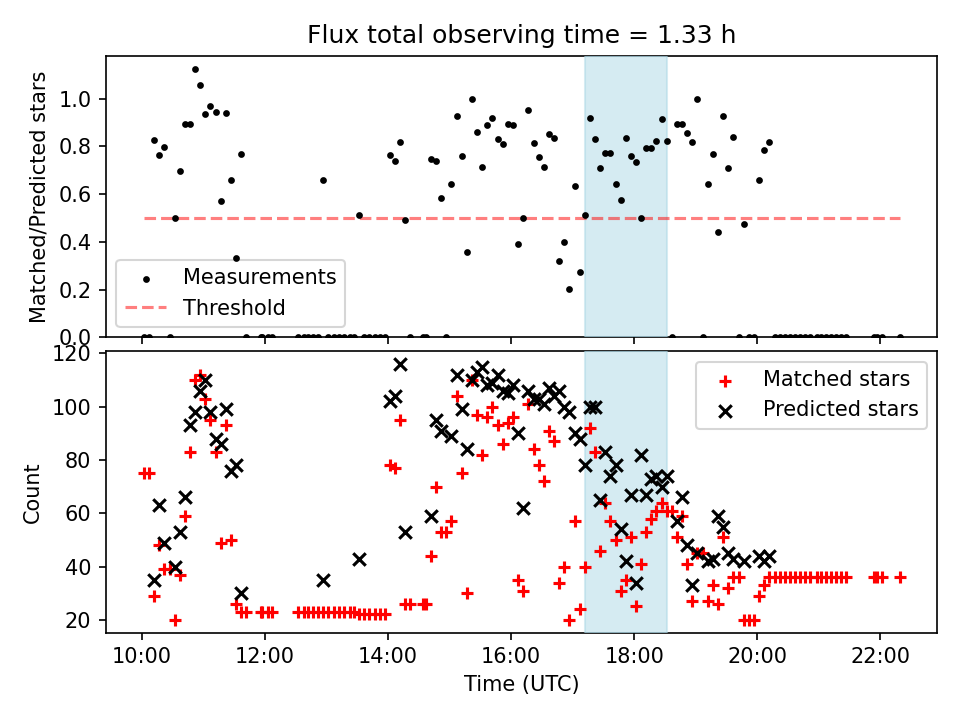 Flux total observing time = 1.33 h

Matched/Predicted stars

1.0
0.8
0.6
0.4
0.2
0.0

Measurements
Threshold

Count

120
100
80
60
40
20

Matched stars
Predicted stars

10:00
12:00
14:00
16:00
18:00
20:00
22:00

Time (UTC)